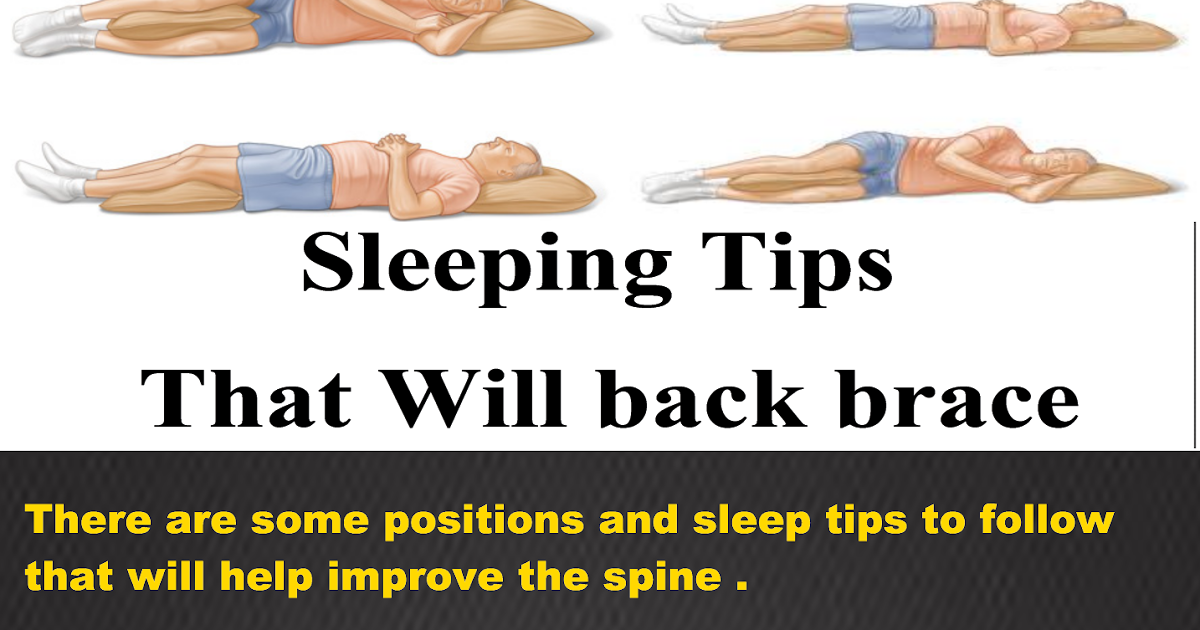 Sleeping Tips

That Will back brace

There are some positions and sleep tips to follow that will help improve the spine .